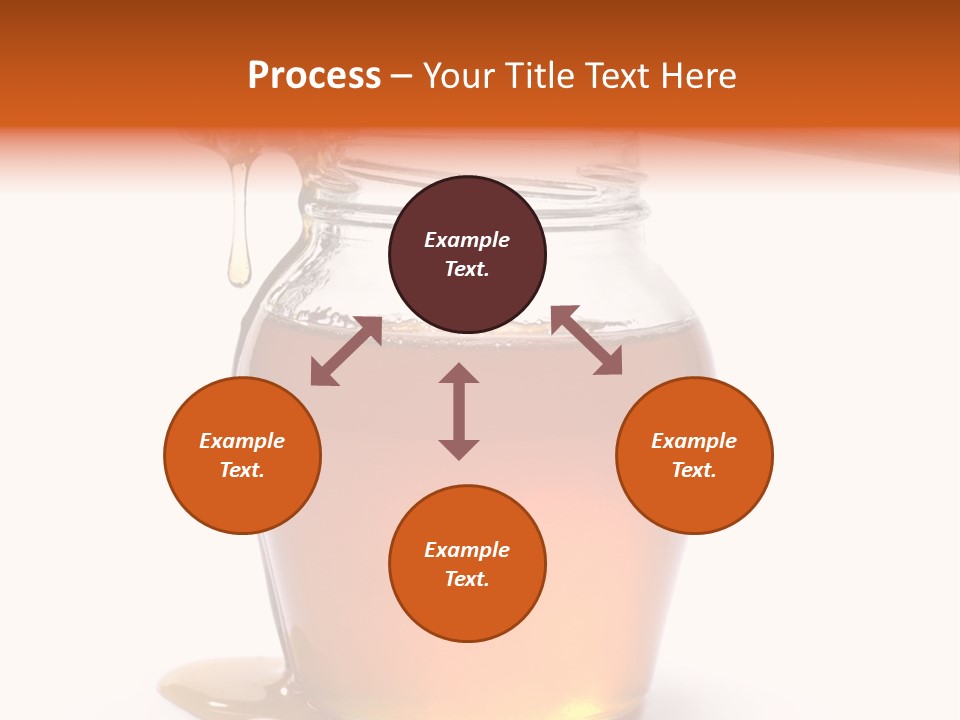 Process – Your Title Text Here

Example Text.

Example Text.

Example Text.

Example Text.